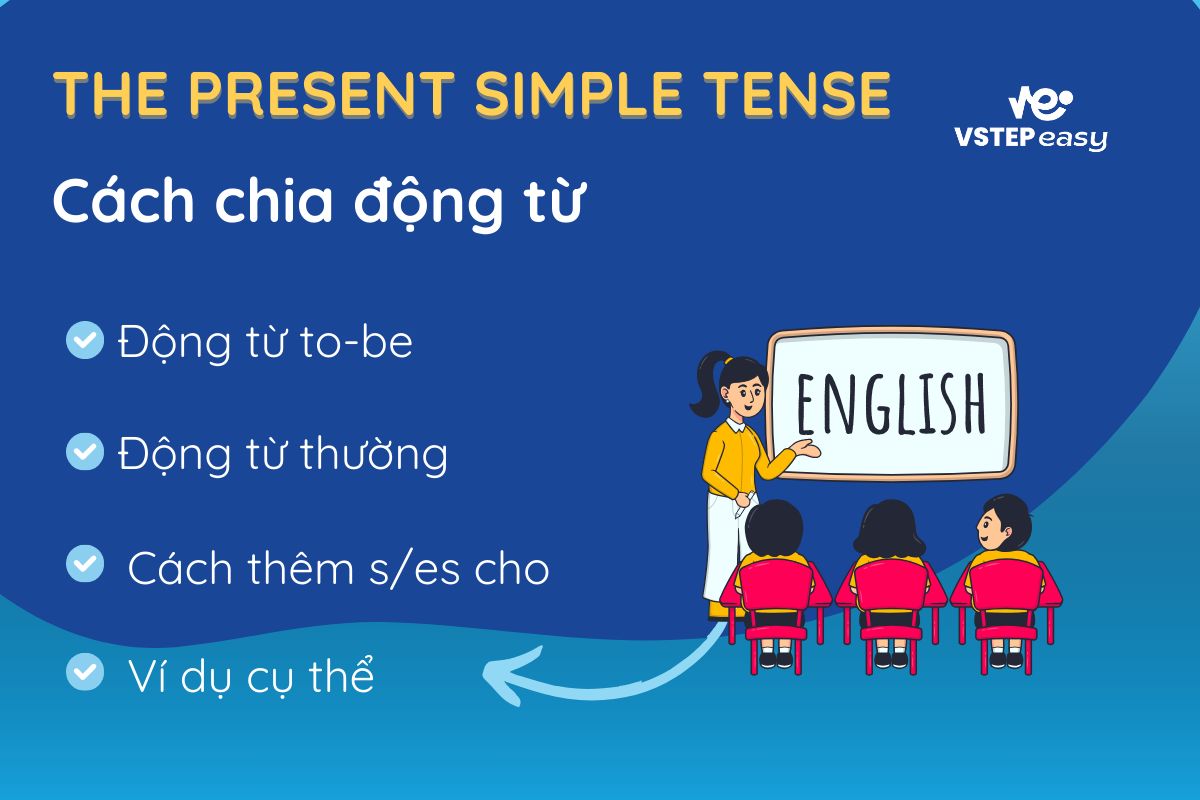 THE PRESENT SIMPLE TENSE

VSTEP easy

Cách chia động từ

Động từ to-be

Động từ thường

Cách thêm s/es cho

Ví dụ cụ thể

ENGLISH